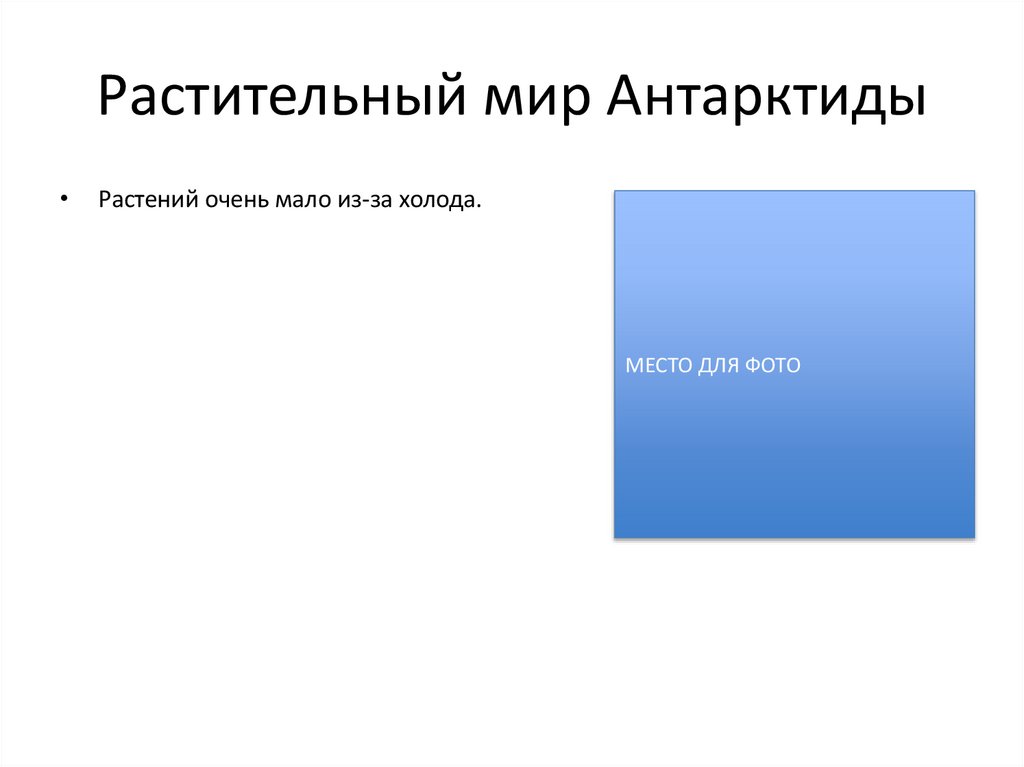 Растительный мир Антарктиды

• Растений очень мало из-за холода.

МЕСТО ДЛЯ ФОТО